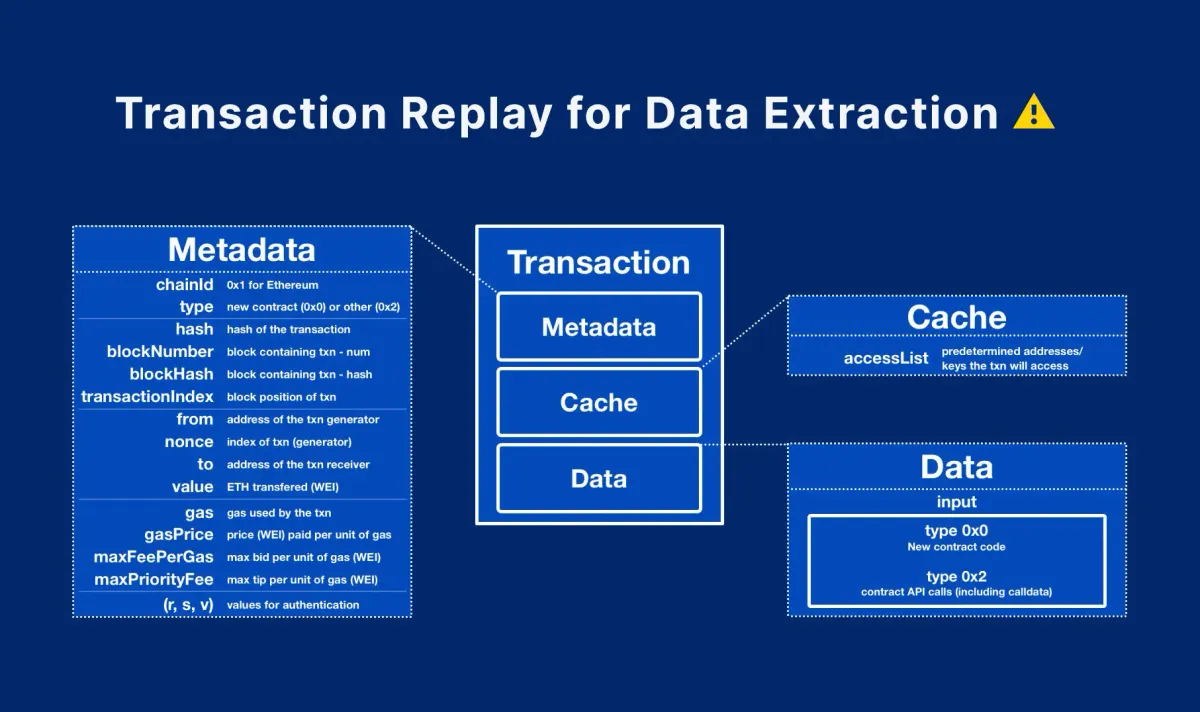 Transaction Replay for Data Extraction ⚠️

Metadata

| | |
|---|---|
| chainId | 0x1 for Ethereum |
| type | new contract (0x0) or other (0x2) |
| hash | hash of the transaction |
| blockNumber | block containing txn - num |
| blockHash | block containing txn - hash |
| transactionIndex | block position of txn |
| from | address of the txn generator |
| nonce | index of txn (generator) |
| to | address of the txn receiver |
| value | ETH transfered (WEI) |
| gas | gas used by the txn |
| gasPrice | price (WEI) paid per unit of gas |
| maxFeePerGas | max bid per unit of gas (WEI) |
| maxPriorityFee | max tip per unit of gas (WEI) |
| (r, s, v) | values for authentication |

Transaction

Metadata

Cache

Data

Cache

accessList predetermined addresses/ keys the txn will access

Data

input

type 0x0
New contract code

type 0x2
contract API calls (including calldata)